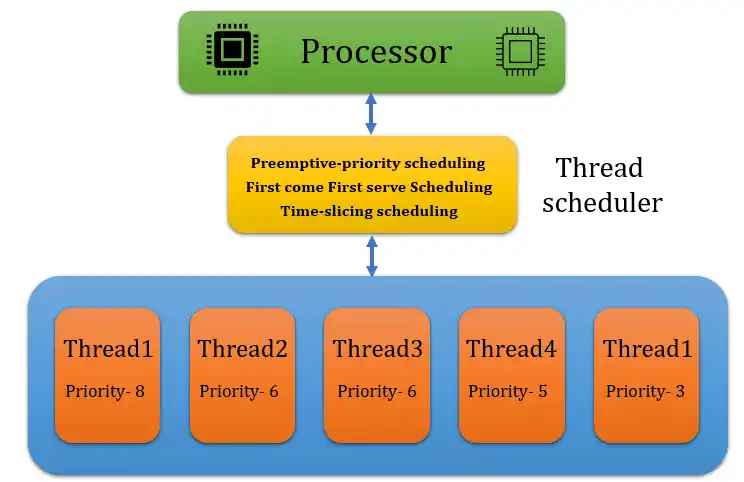 Processor

Preemptive-priority scheduling
First come First serve Scheduling
Time-slicing scheduling

Thread scheduler

Thread1
Priority- 8

Thread2
Priority- 6

Thread3
Priority- 6

Thread4
Priority- 5

Thread1
Priority- 3